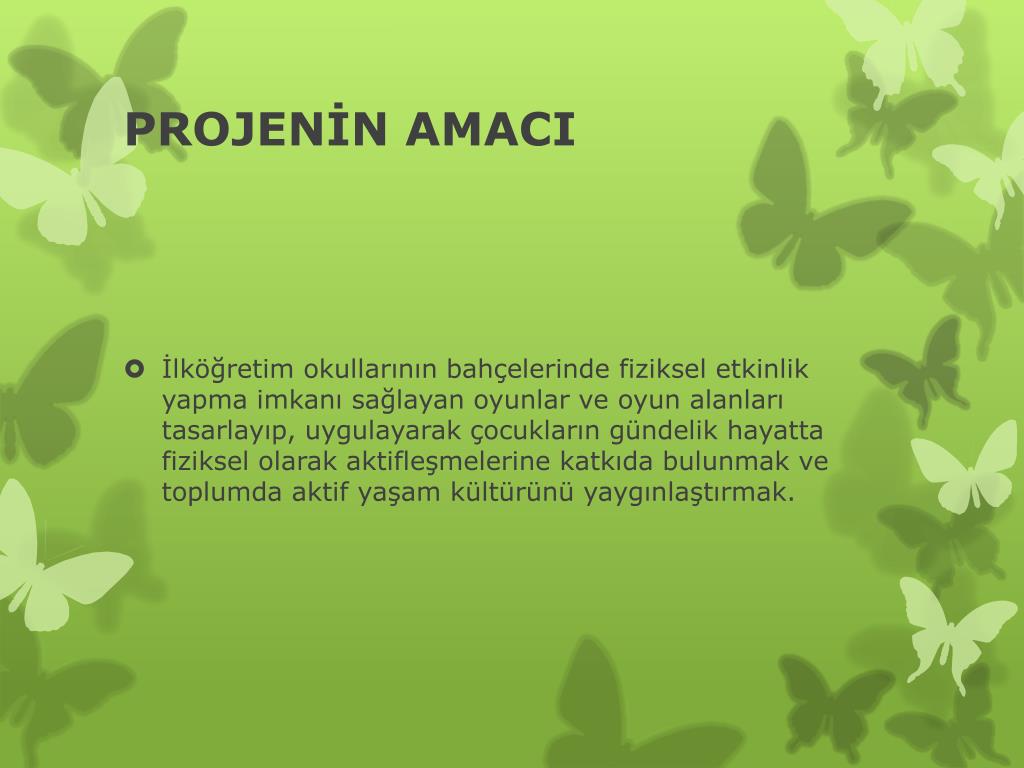 PROJENİN AMACI

İlköğretim okullarının bahçelerinde fiziksel etkinlik yapma imkanı sağlayan oyunlar ve oyun alanları tasarlayıp, uygulayarak çocukların gündelik hayatta fiziksel olarak aktifleşmelerine katkıda bulunmak ve toplumda aktif yaşam kültürünü yaygınlaştırmak.